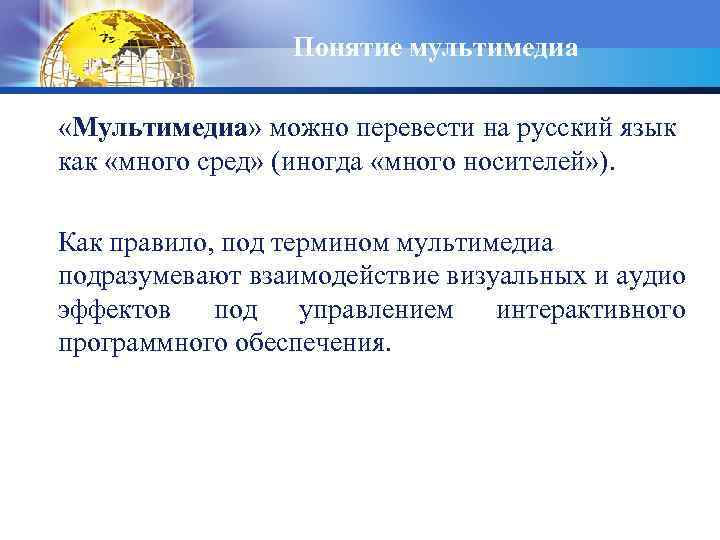 Понятие мультимедиа

«Мультимедиа» можно перевести на русский язык как «много сред» (иногда «много носителей»).

Как правило, под термином мультимедиа подразумевают взаимодействие визуальных и аудио эффектов под управлением интерактивного программного обеспечения.